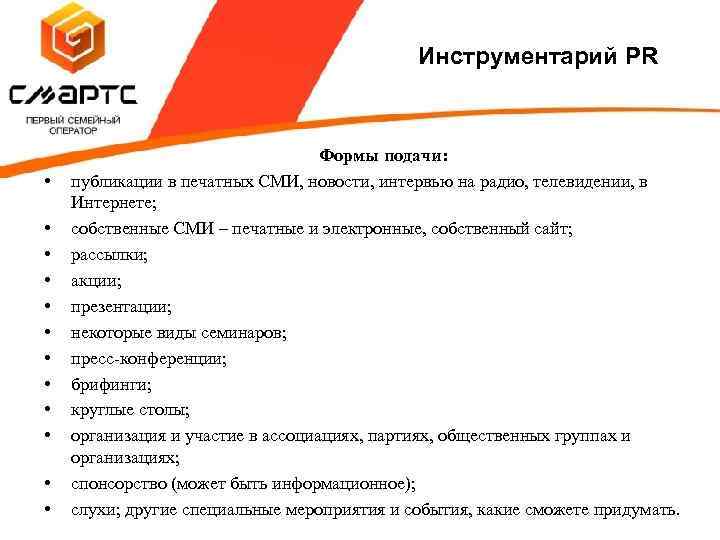 СМАРТС
ПЕРВЫЙ СЕМЕЙНЫЙ ОПЕРАТОР

Инструментарий PR

Формы подачи:
• публикации в печатных СМИ, новости, интервью на радио, телевидении, в Интернете;
• собственные СМИ – печатные и электронные, собственный сайт;
• рассылки;
• акции;
• презентации;
• некоторые виды семинаров;
• пресс-конференции;
• брифинги;
• круглые столы;
• организация и участие в ассоциациях, партиях, общественных группах и организациях;
• спонсорство (может быть информационное);
• слухи; другие специальные мероприятия и события, какие сможете придумать.